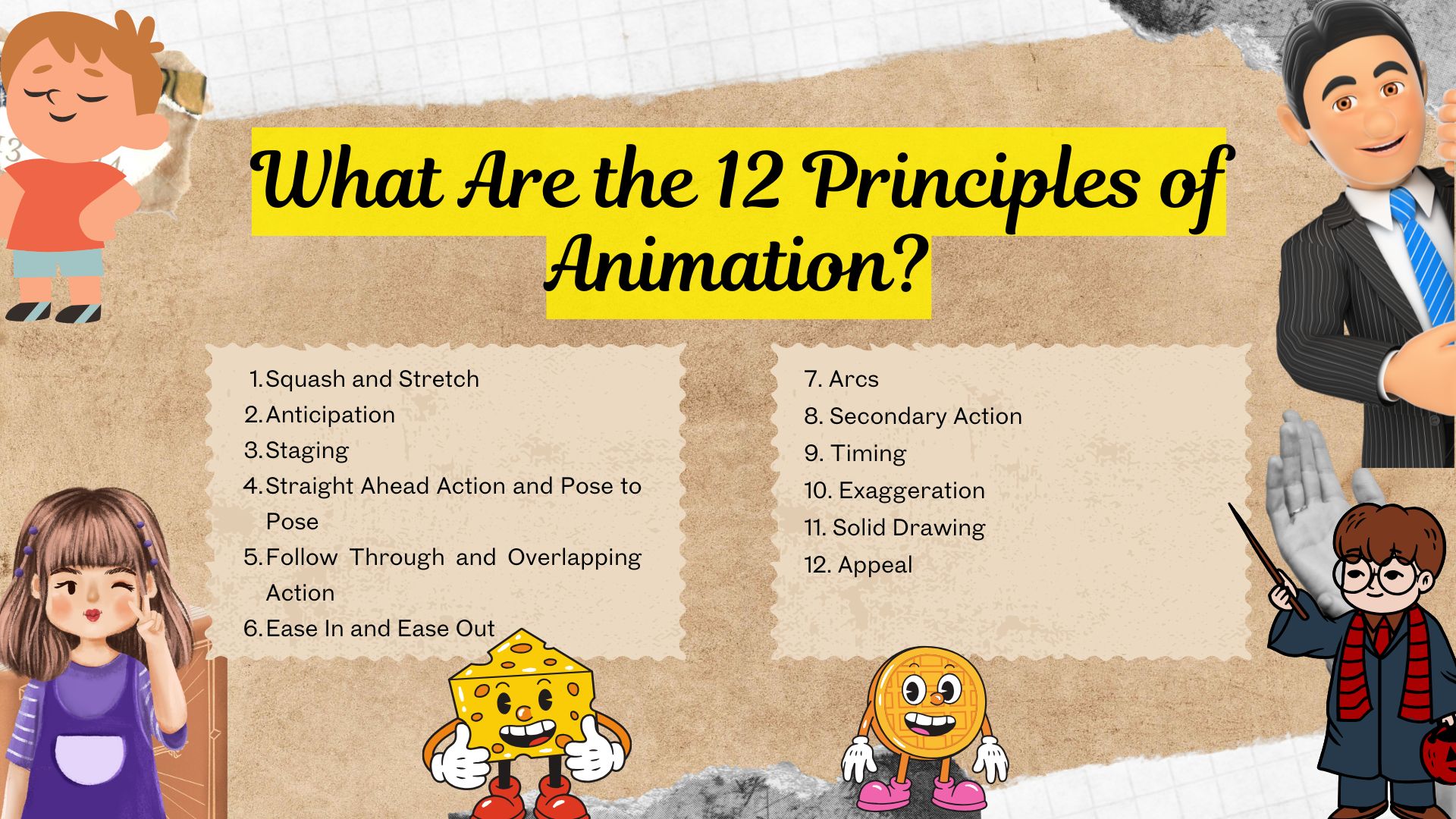 What Are the 12 Principles of Animation?

1. Squash and Stretch
2. Anticipation
3. Staging
4. Straight Ahead Action and Pose to Pose
5. Follow Through and Overlapping Action
6. Ease In and Ease Out

7. Arcs
8. Secondary Action
9. Timing
10. Exaggeration
11. Solid Drawing
12. Appeal